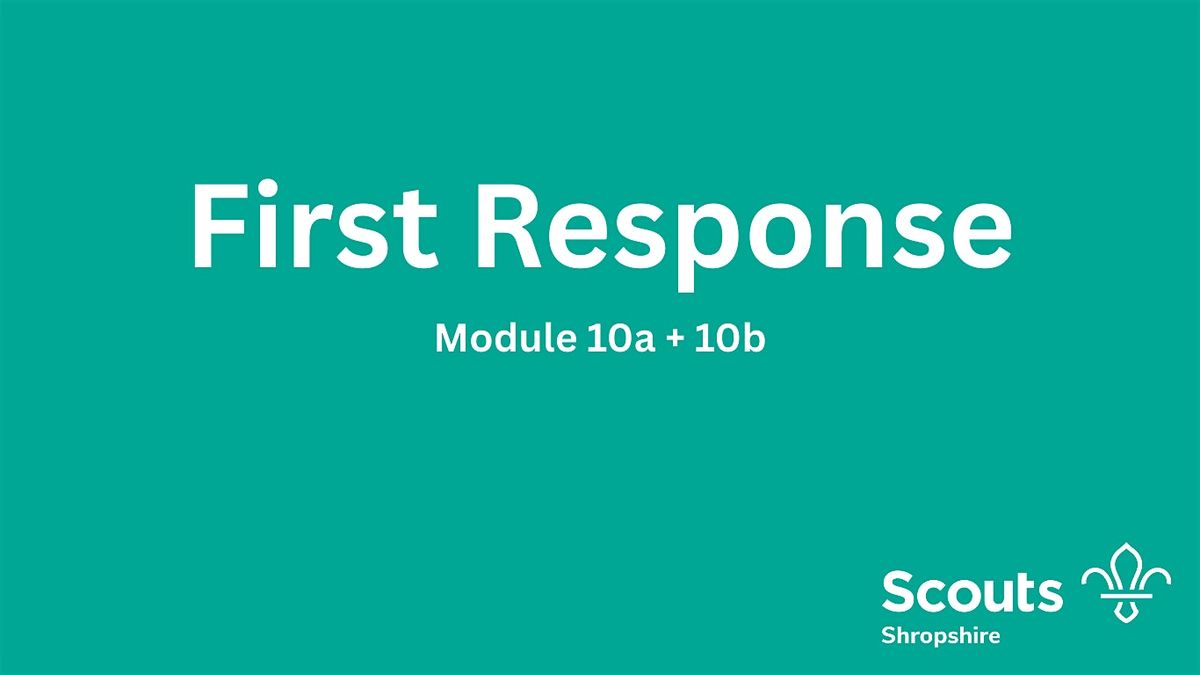 First Response

Module 10a + 10b

Scouts
Shropshire